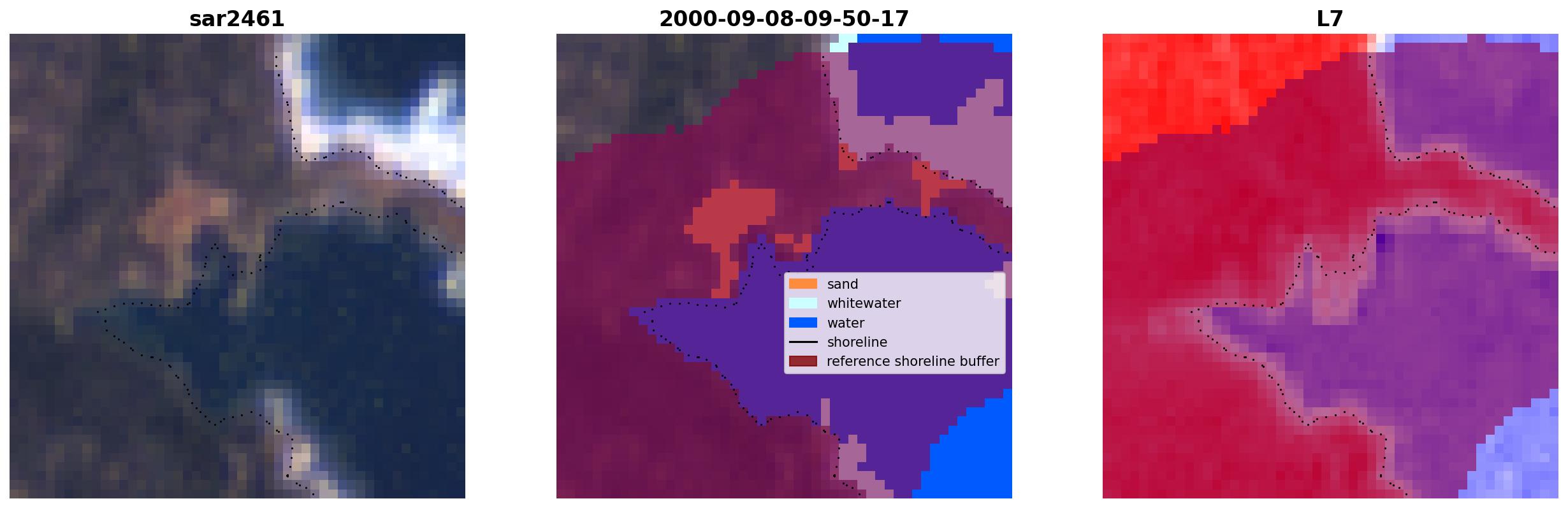 sar2461

2000-09-08-09-50-17

sand
whitewater
water
shoreline
reference shoreline buffer

L7